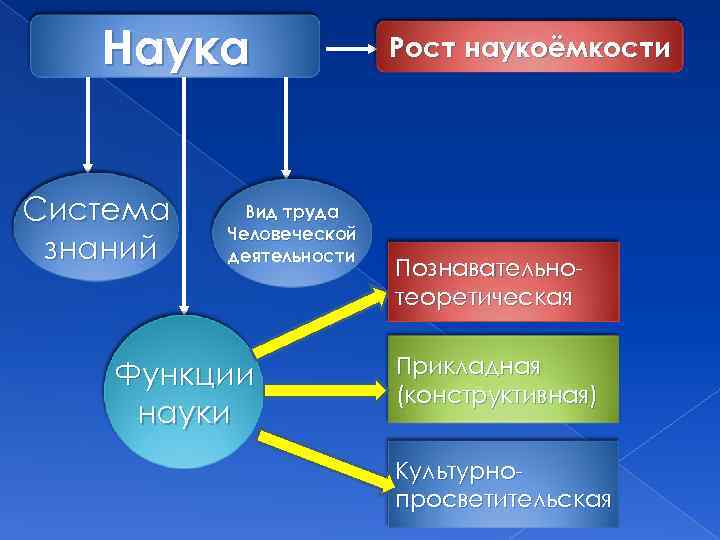 Наука

Рост наукоёмкости

Система знаний

Вид труда Человеческой деятельности

Функции науки

Познавательно-теоретическая

Прикладная (конструктивная)

Культурно-просветительская